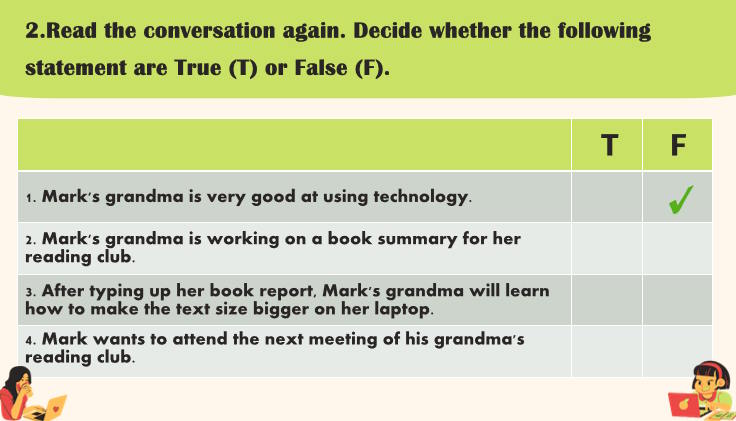 2.Read the conversation again. Decide whether the following statement are True (T) or False (F).

| | T | F |
|---|---|---|
| 1. Mark's grandma is very good at using technology. | | ✓ |
| 2. Mark's grandma is working on a book summary for her reading club. | | |
| 3. After typing up her book report, Mark's grandma will learn how to make the text size bigger on her laptop. | | |
| 4. Mark wants to attend the next meeting of his grandma's reading club. | | |